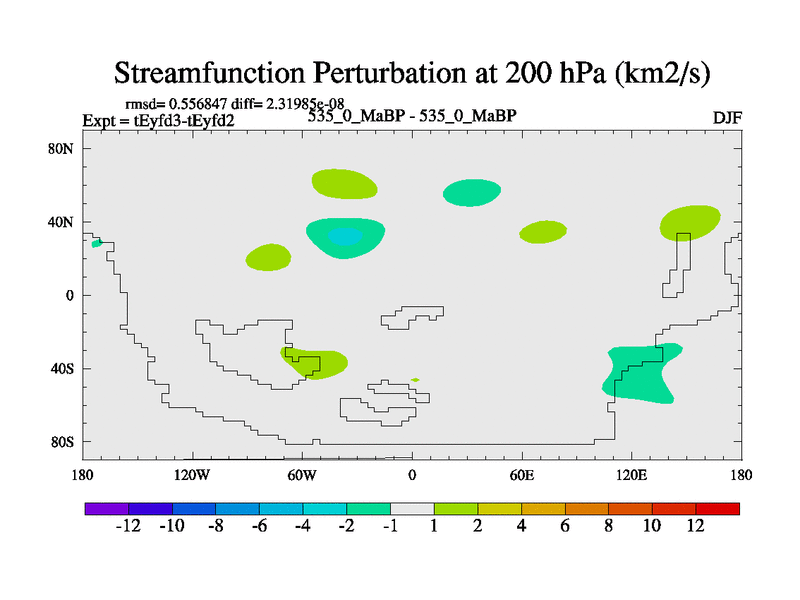 Streamfunction Perturbation at 200 hPa (km2/s)

rmsd= 0.556847 diff= 2.31985e-08
Expt = tEyfd3-tEyfd2
535_0_MaBP - 535_0_MaBP
DJF

80N
40N
0
40S
80S

180
120W
60W
0
60E
120E
180

-12
-10
-8
-6
-4
-2
-1
1
2
4
6
8
10
12